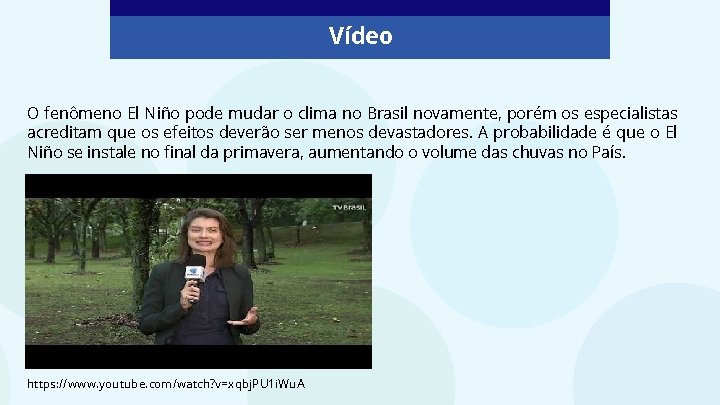 Vídeo

O fenômeno El Niño pode mudar o clima no Brasil novamente, porém os especialistas acreditam que os efeitos deverão ser menos devastadores. A probabilidade é que o El Niño se instale no final da primavera, aumentando o volume das chuvas no País.

TV BRASIL

https://www.youtube.com/watch?v=xqbjPU1iWuA